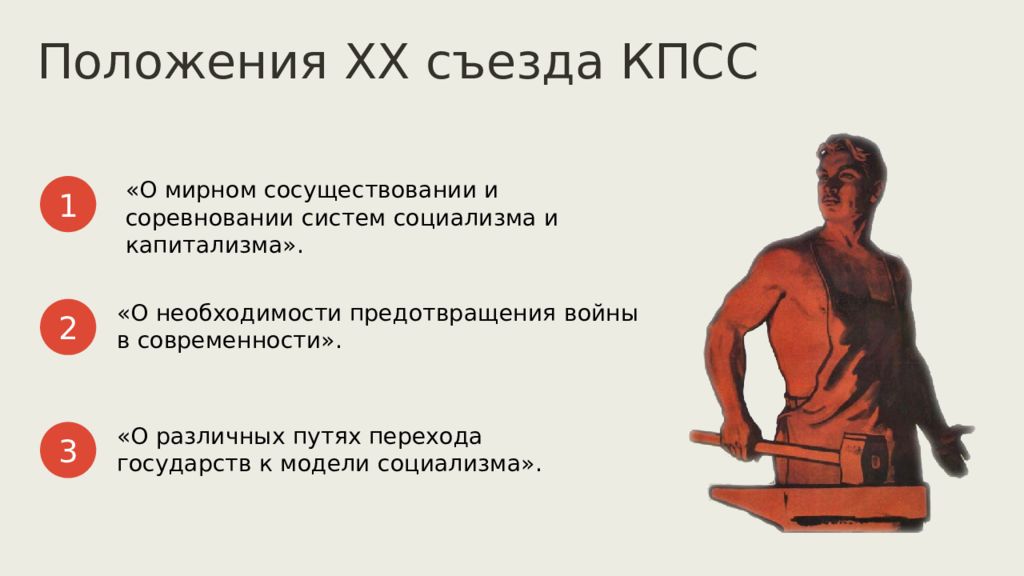 Положения XX съезда КПСС

1 «О мирном сосуществовании и соревновании систем социализма и капитализма».

2 «О необходимости предотвращения войны в современности».

3 «О различных путях перехода государств к модели социализма».